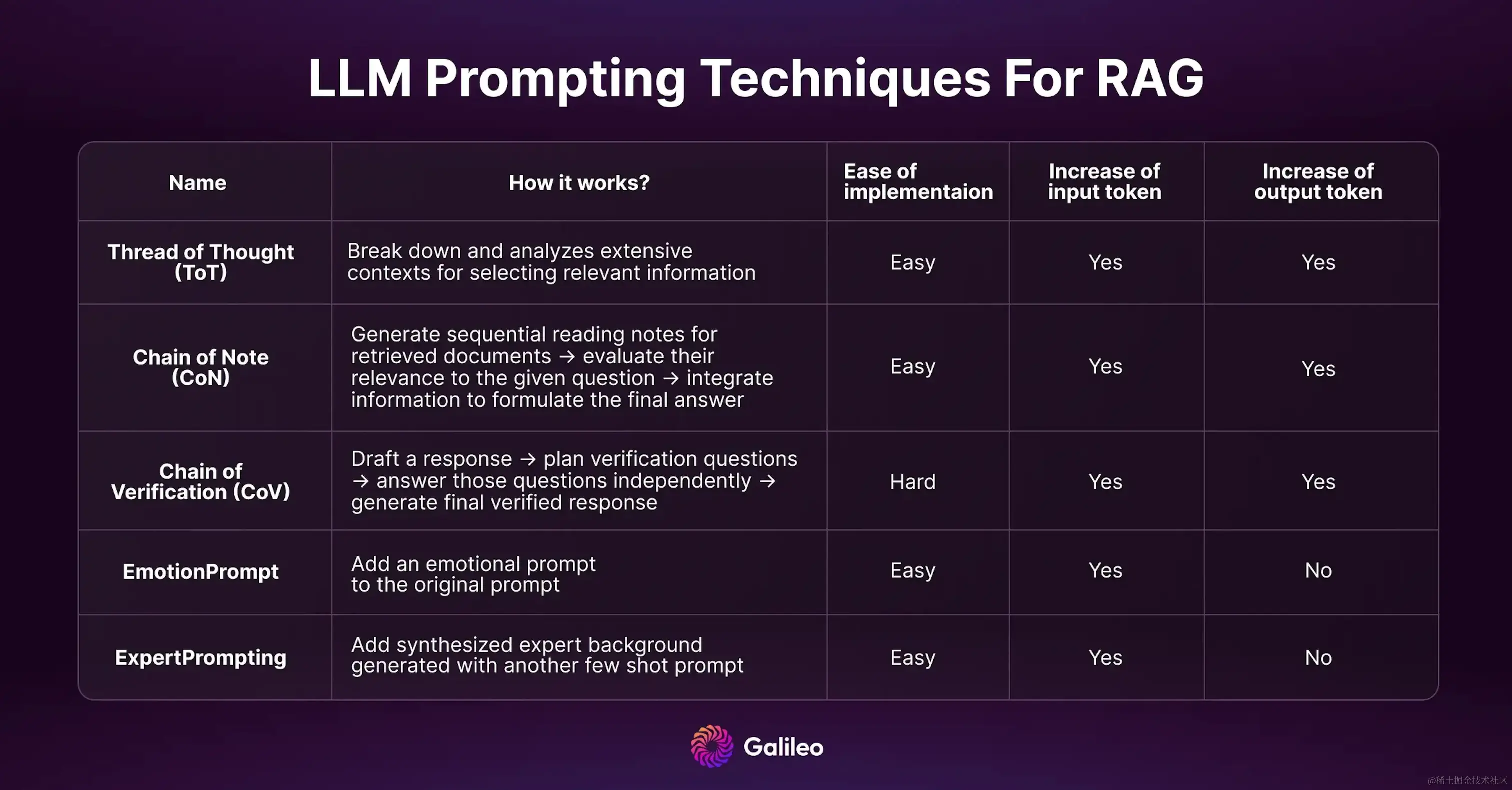 LLM Prompting Techniques For RAG

| Name | How it works? | Ease of implementaion | Increase of input token | Increase of output token |
|---|---|---|---|---|
| Thread of Thought (ToT) | Break down and analyzes extensive contexts for selecting relevant information | Easy | Yes | Yes |
| Chain of Note (CoN) | Generate sequential reading notes for retrieved documents → evaluate their relevance to the given question → integrate information to formulate the final answer | Easy | Yes | Yes |
| Chain of Verification (CoV) | Draft a response → plan verification questions → answer those questions independently → generate final verified response | Hard | Yes | Yes |
| EmotionPrompt | Add an emotional prompt to the original prompt | Easy | Yes | No |
| ExpertPrompting | Add synthesized expert background generated with another few shot prompt | Easy | Yes | No |

Galileo

@稀土掘金技术社区